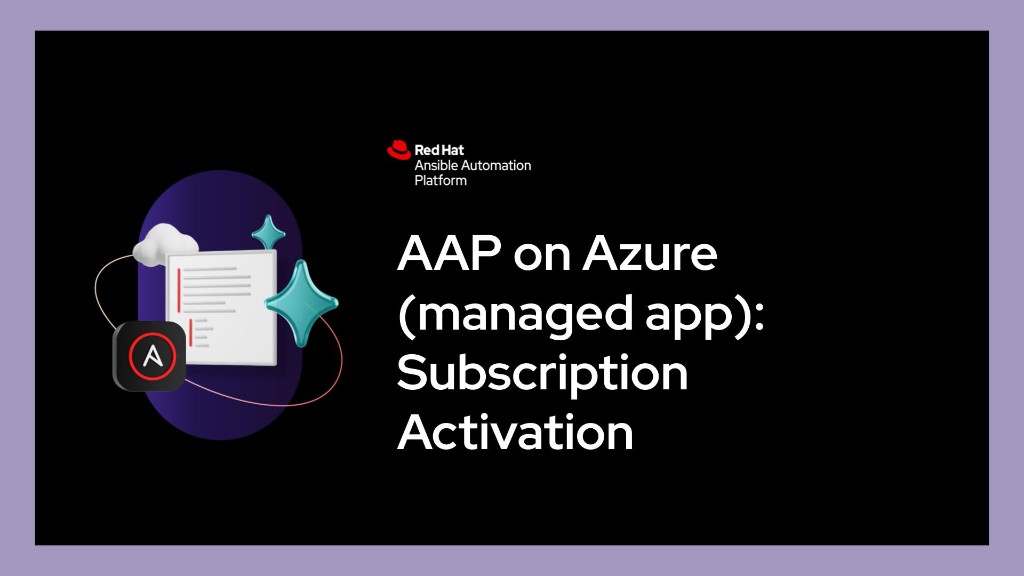 Red Hat
Ansible Automation
Platform

AAP on Azure (managed app): Subscription Activation